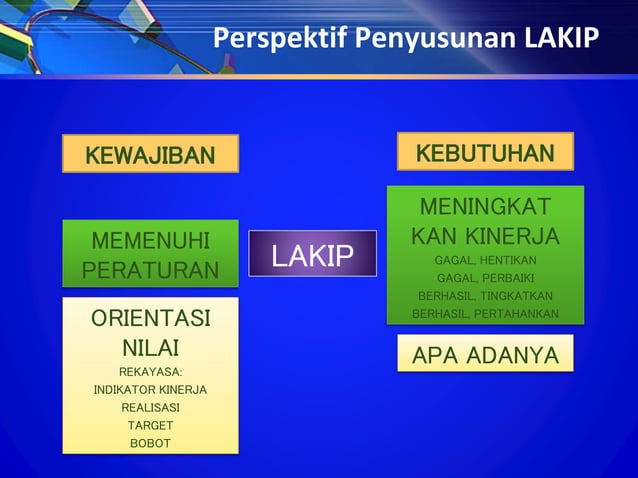 Perspektif Penyusunan LAKIP

KEWAJIBAN

MEMENUHI PERATURAN

ORIENTASI NILAI

REKAYASA:
INDIKATOR KINERJA
REALISASI
TARGET
BOBOT

LAKIP

KEBUTUHAN

MENINGKAT KAN KINERJA

GAGAL, HENTIKAN
GAGAL, PERBAIKI
BERHASIL, TINGKATKAN
BERHASIL, PERTAHANKAN

APA ADANYA